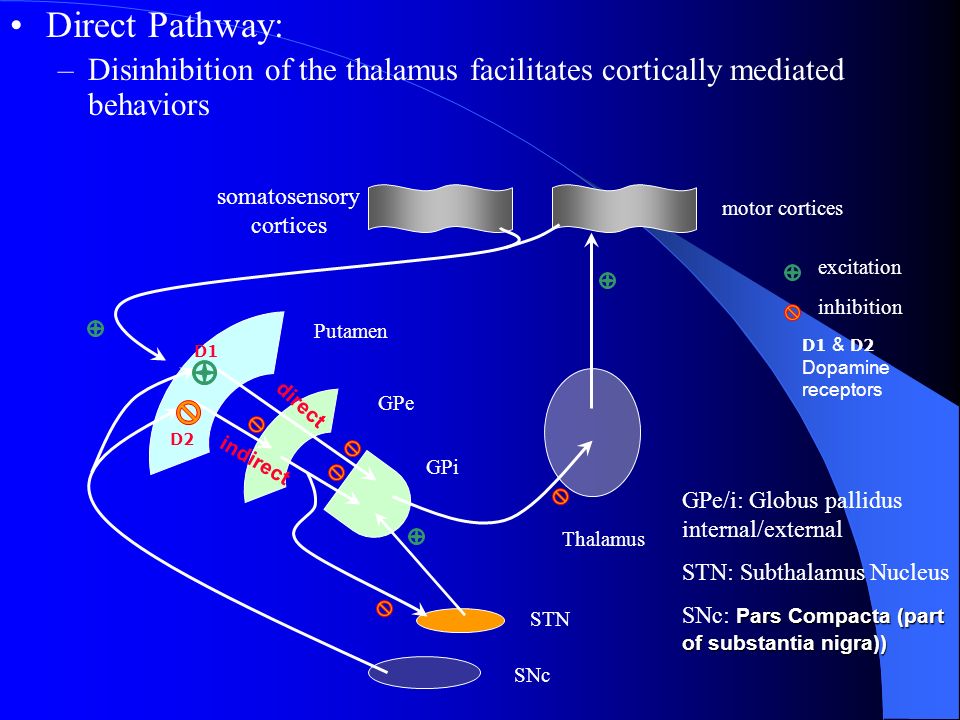 • Direct Pathway:
– Disinhibition of the thalamus facilitates cortically mediated behaviors

somatosensory cortices

motor cortices

excitation

inhibition

D1 & D2 Dopamine receptors

Putamen

D1

D2

direct

indirect

GPe

GPi

Thalamus

STN

SNc

GPe/i: Globus pallidus internal/external

STN: Subthalamus Nucleus

SNc: Pars Compacta (part of substantia nigra))